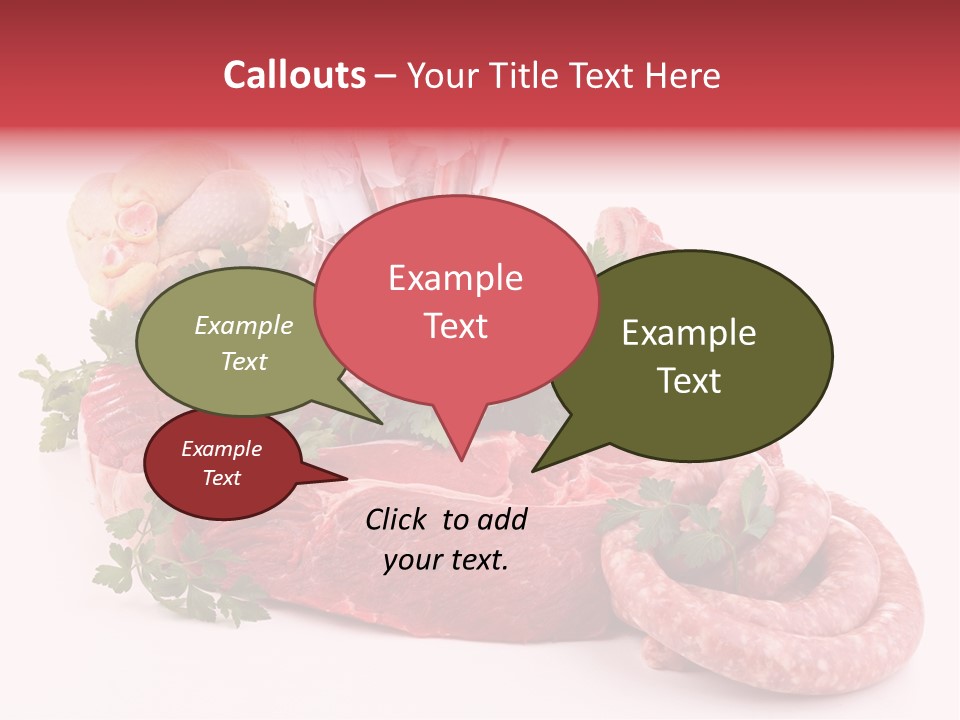 Callouts – Your Title Text Here

Example Text

Example Text

Example Text

Example Text

Click to add your text.